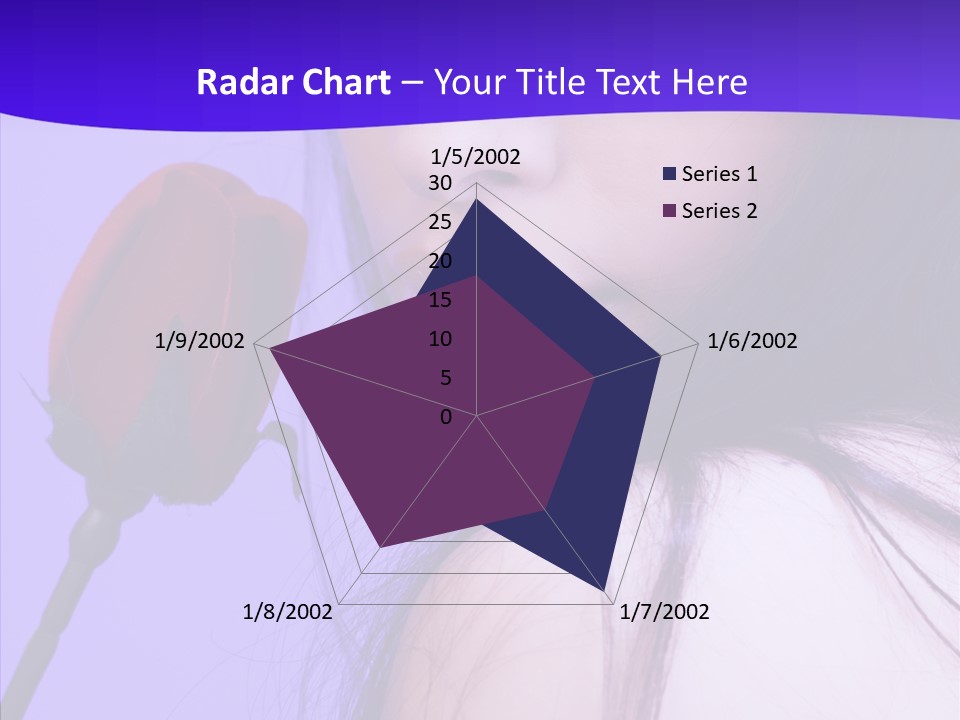 Radar Chart – Your Title Text Here

1/5/2002
30
25
20
15
10
5
0
1/6/2002
1/7/2002
1/8/2002
1/9/2002

Series 1
Series 2